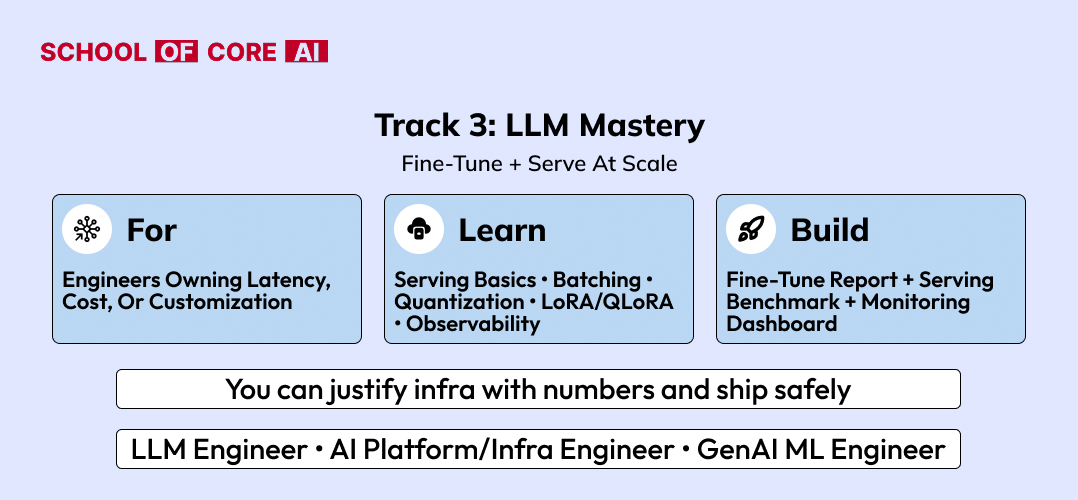 SCHOOL OF CORE AI

Track 3: LLM Mastery

Fine-Tune + Serve At Scale

For

Engineers Owning Latency, Cost, Or Customization

Learn

Serving Basics • Batching • Quantization • LoRA/QLoRA • Observability

Build

Fine-Tune Report + Serving Benchmark + Monitoring Dashboard

You can justify infra with numbers and ship safely

LLM Engineer • AI Platform/Infra Engineer • GenAI ML Engineer